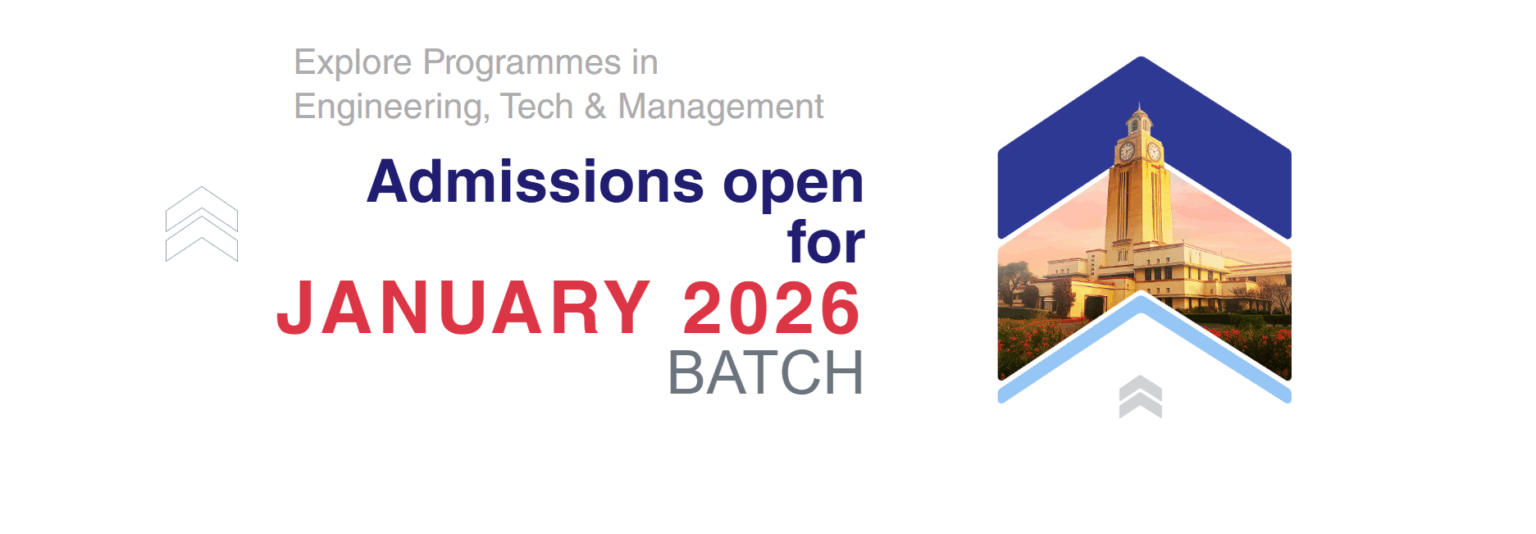 Explore Programmes in Engineering, Tech & Management

Admissions open for

JANUARY 2026

BATCH